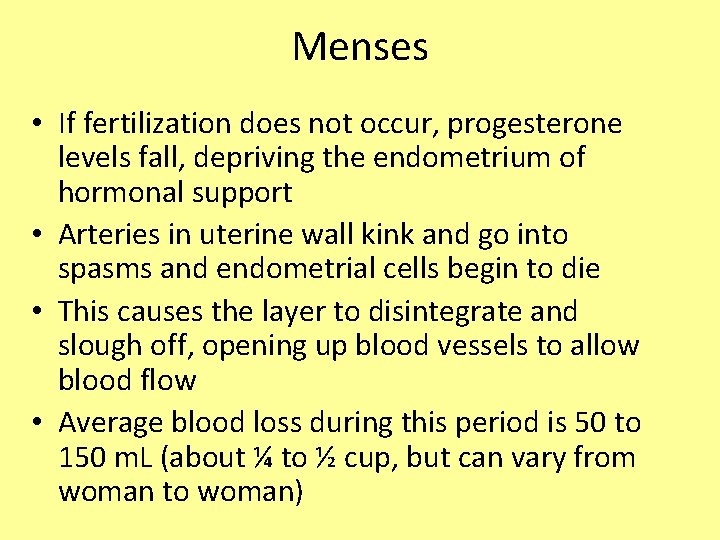 Menses

• If fertilization does not occur, progesterone levels fall, depriving the endometrium of hormonal support
• Arteries in uterine wall kink and go into spasms and endometrial cells begin to die
• This causes the layer to disintegrate and slough off, opening up blood vessels to allow blood flow
• Average blood loss during this period is 50 to 150 mL (about ¼ to ½ cup, but can vary from woman to woman)